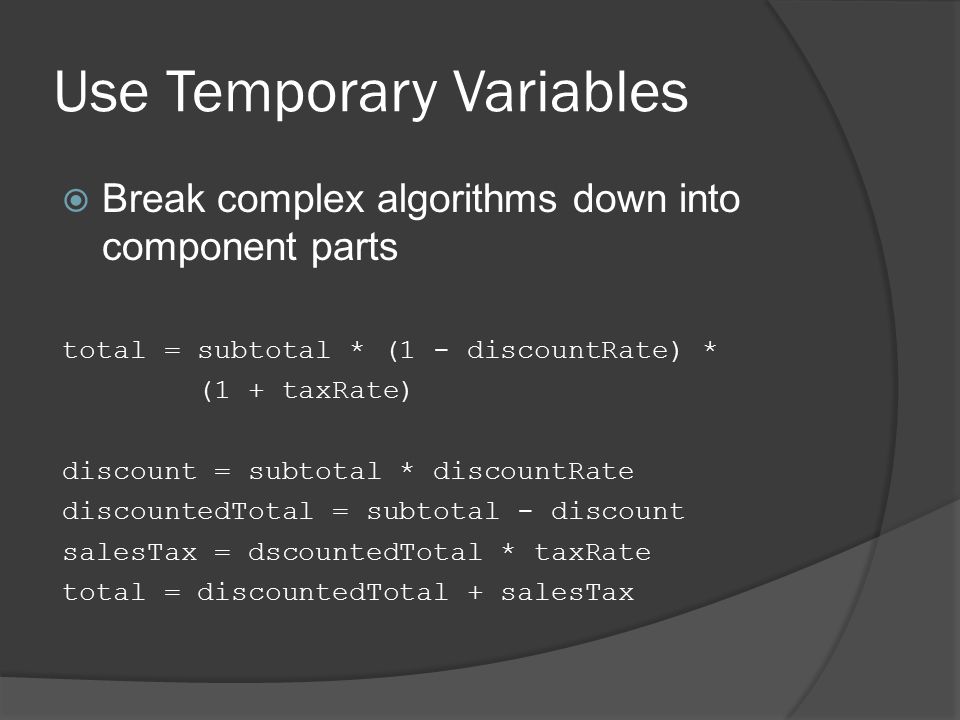 Use Temporary Variables

Break complex algorithms down into component parts

total = subtotal * (1 - discountRate) *
        (1 + taxRate)

discount = subtotal * discountRate
discountedTotal = subtotal - discount
salesTax = dscountedTotal * taxRate
total = discountedTotal + salesTax